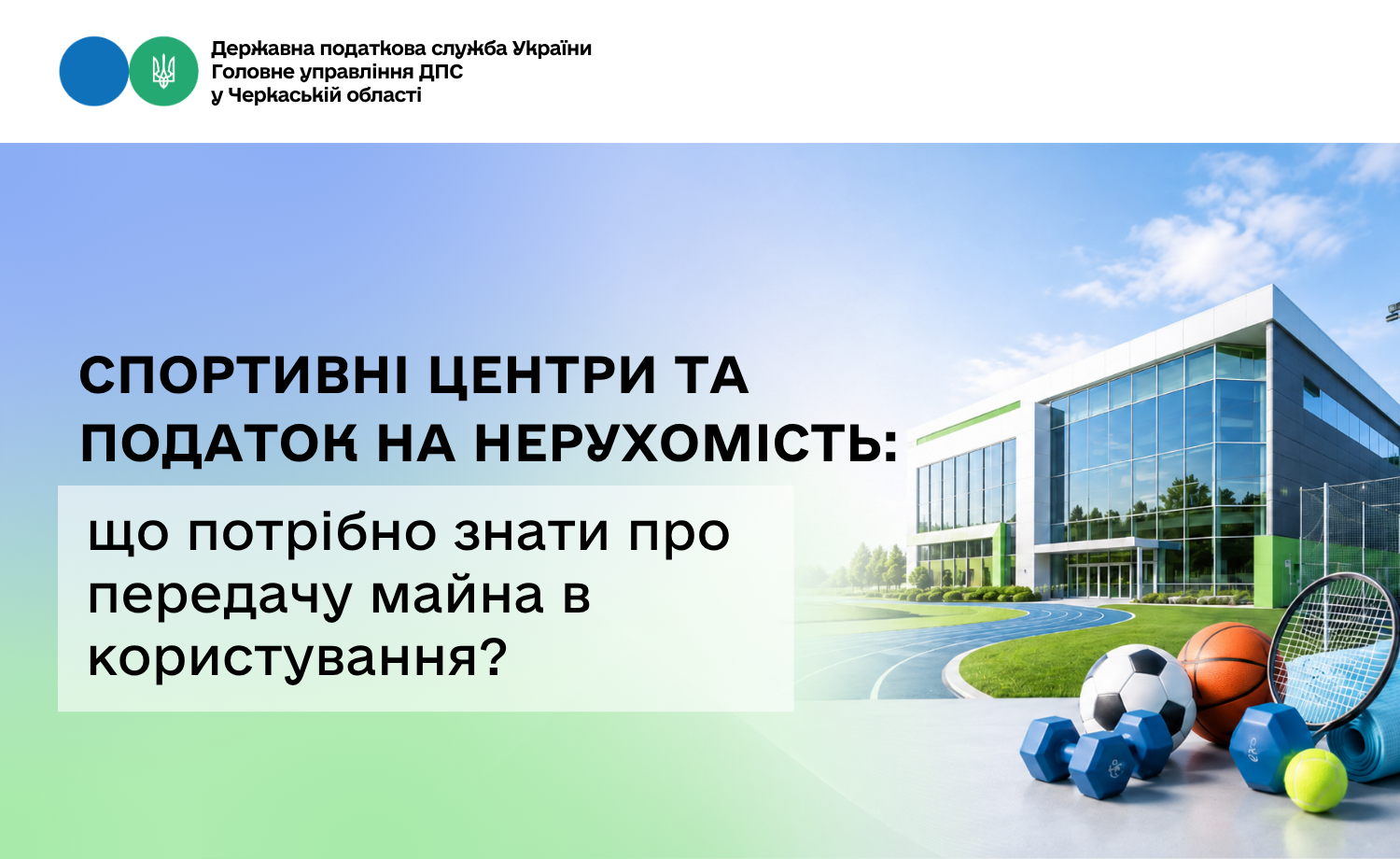 Державна податкова служба України
Головне управління ДПС
у Черкаській області

СПОРТИВНІ ЦЕНТРИ ТА ПОДАТОК НА НЕРУХОМІСТЬ:

що потрібно знати про передачу майна в користування?